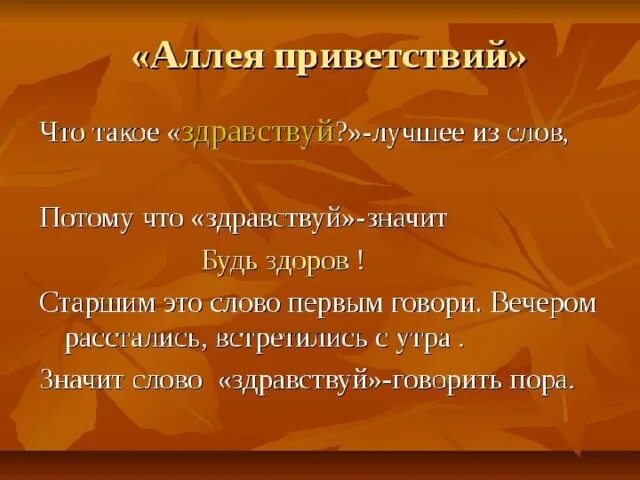 «Аллея приветствий»

Что такое «здравствуй?»-лучшее из слов,

Потому что «здравствуй»-значит

Будь здоров !

Старшим это слово первым говори. Вечером расстались, встретились с утра .

Значит слово «здравствуй»-говорить пора.